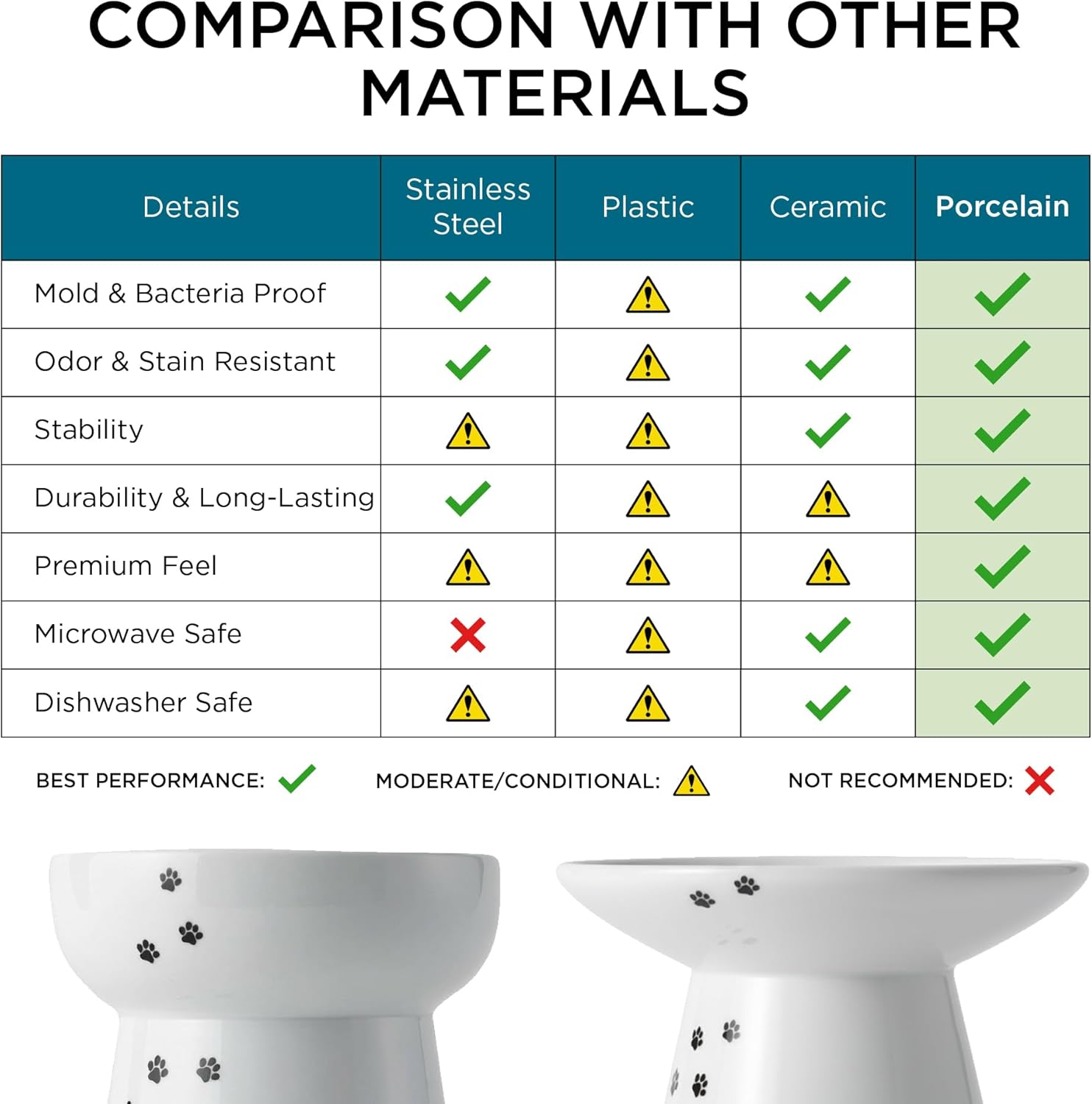 COMPARISON WITH OTHER MATERIALS

| Details | Stainless Steel | Plastic | Ceramic | Porcelain |
|---|---|---|---|---|
| Mold & Bacteria Proof | ✓ | ⚠ | ✓ | ✓ |
| Odor & Stain Resistant | ✓ | ⚠ | ✓ | ✓ |
| Stability | ⚠ | ⚠ | ✓ | ✓ |
| Durability & Long-Lasting | ✓ | ⚠ | ⚠ | ✓ |
| Premium Feel | ⚠ | ⚠ | ⚠ | ✓ |
| Microwave Safe | ✗ | ⚠ | ✓ | ✓ |
| Dishwasher Safe | ⚠ | ⚠ | ✓ | ✓ |

BEST PERFORMANCE: ✓ MODERATE/CONDITIONAL: ⚠ NOT RECOMMENDED: ✗